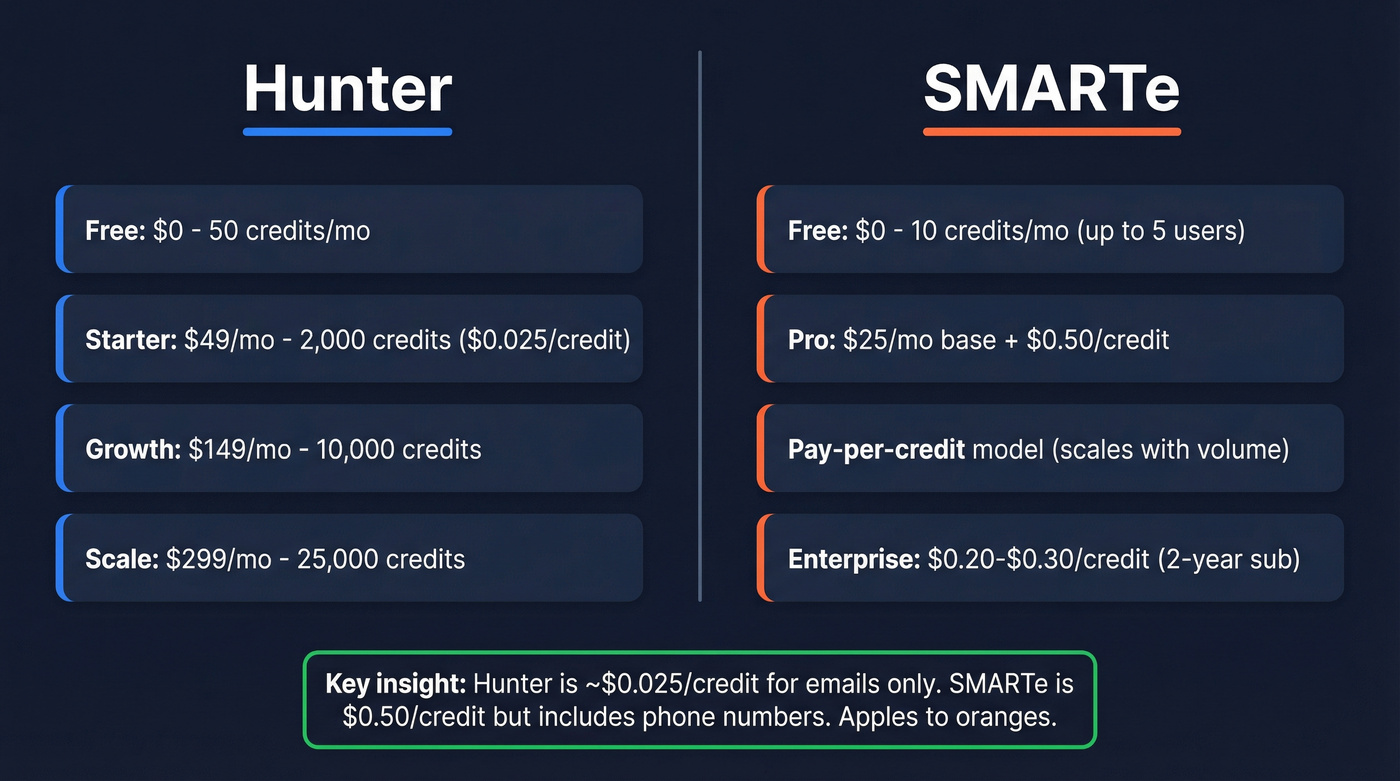 Hunter

Free: \$0 - 50 credits/mo

Starter: \$49/mo - 2,000 credits (\$0.025/credit)

Growth: \$149/mo - 10,000 credits

Scale: \$299/mo - 25,000 credits

SMARTe

Free: \$0 - 10 credits/mo (up to 5 users)

Pro: \$25/mo base + \$0.50/credit

Pay-per-credit model (scales with volume)

Enterprise: \$0.20-\$0.30/credit (2-year sub)

Key insight: Hunter is ~\$0.025/credit for emails only. SMARTe is \$0.50/credit but includes phone numbers. Apples to oranges.